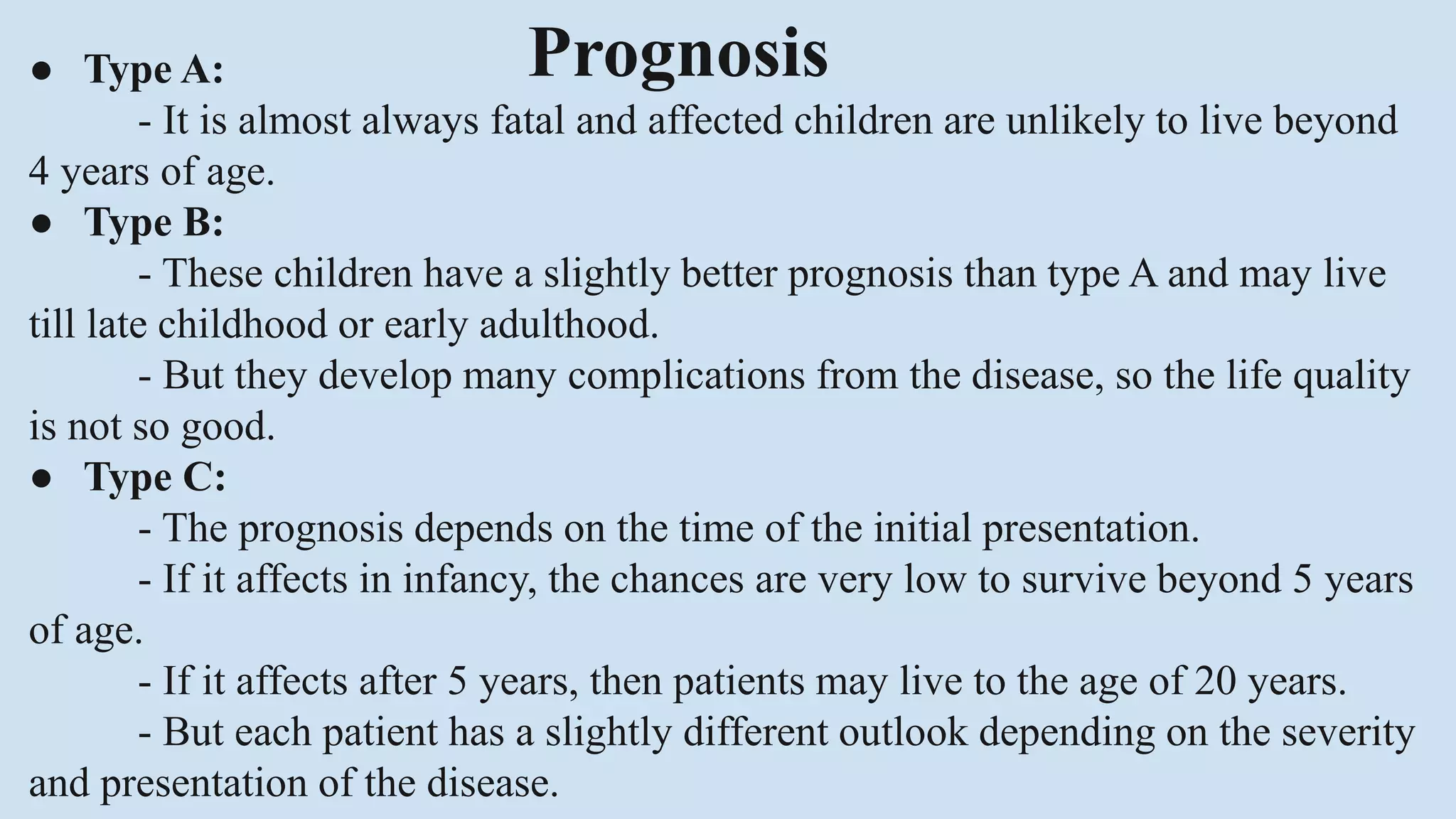 Prognosis

● Type A:

- It is almost always fatal and affected children are unlikely to live beyond 4 years of age.

● Type B:

- These children have a slightly better prognosis than type A and may live till late childhood or early adulthood.

- But they develop many complications from the disease, so the life quality is not so good.

● Type C:

- The prognosis depends on the time of the initial presentation.

- If it affects in infancy, the chances are very low to survive beyond 5 years of age.

- If it affects after 5 years, then patients may live to the age of 20 years.

- But each patient has a slightly different outlook depending on the severity and presentation of the disease.